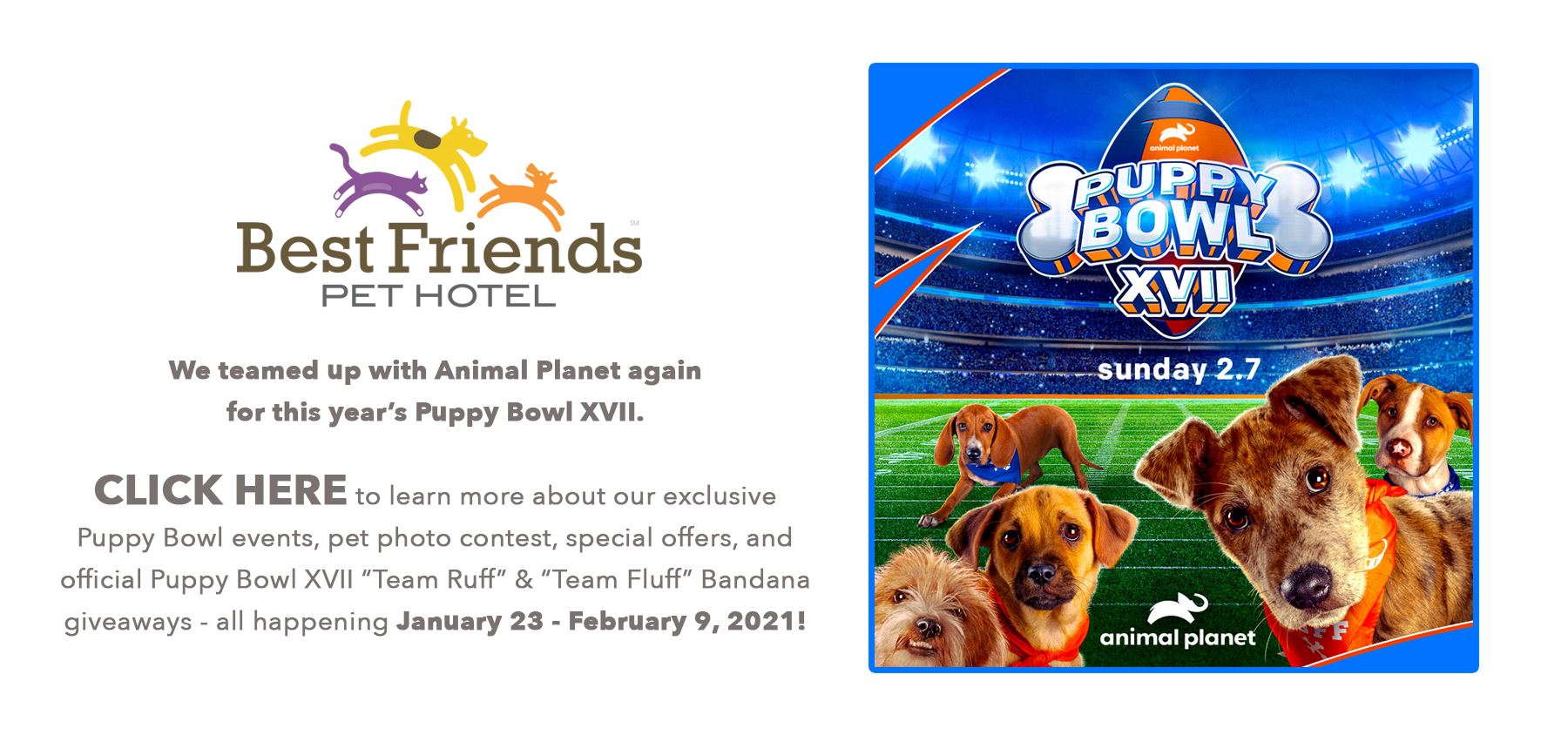 Best Friends℠
PET HOTEL

We teamed up with Animal Planet again for this year's Puppy Bowl XVII.

CLICK HERE to learn more about our exclusive Puppy Bowl events, pet photo contest, special offers, and official Puppy Bowl XVII "Team Ruff" & "Team Fluff" Bandana giveaways - all happening January 23 - February 9, 2021!

animal planet
PUPPY BOWL
XVII
sunday 2.7
animal planet